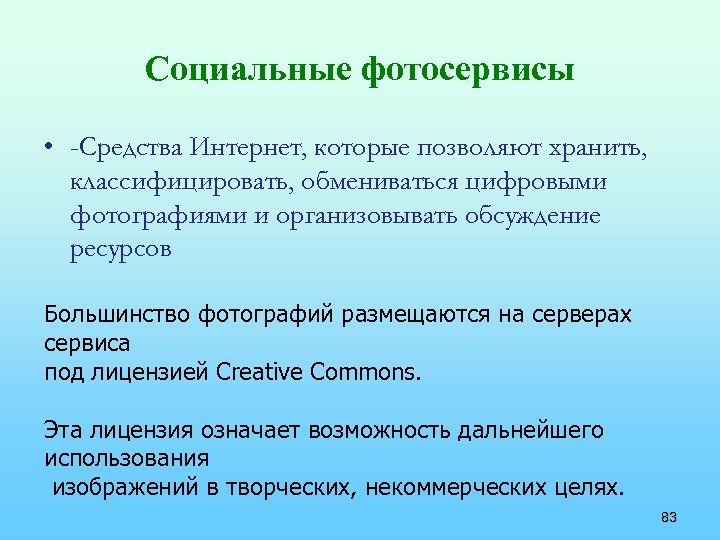 Социальные фотосервисы

• -Средства Интернет, которые позволяют хранить, классифицировать, обмениваться цифровыми фотографиями и организовывать обсуждение ресурсов

Большинство фотографий размещаются на серверах сервиса
под лицензией Creative Commons.

Эта лицензия означает возможность дальнейшего использования
изображений в творческих, некоммерческих целях.

83